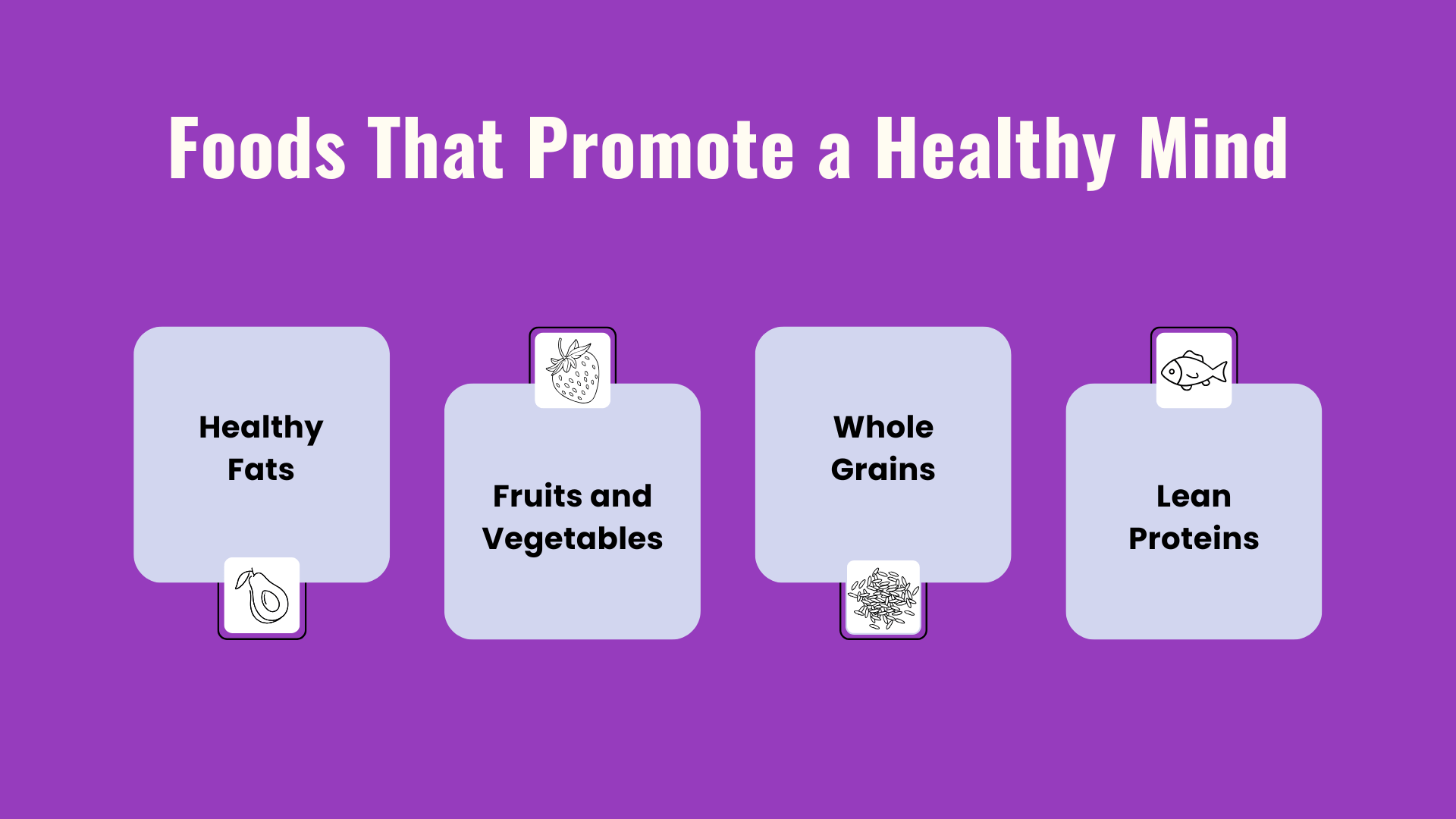 Foods That Promote a Healthy Mind

Healthy Fats

Fruits and Vegetables

Whole Grains

Lean Proteins